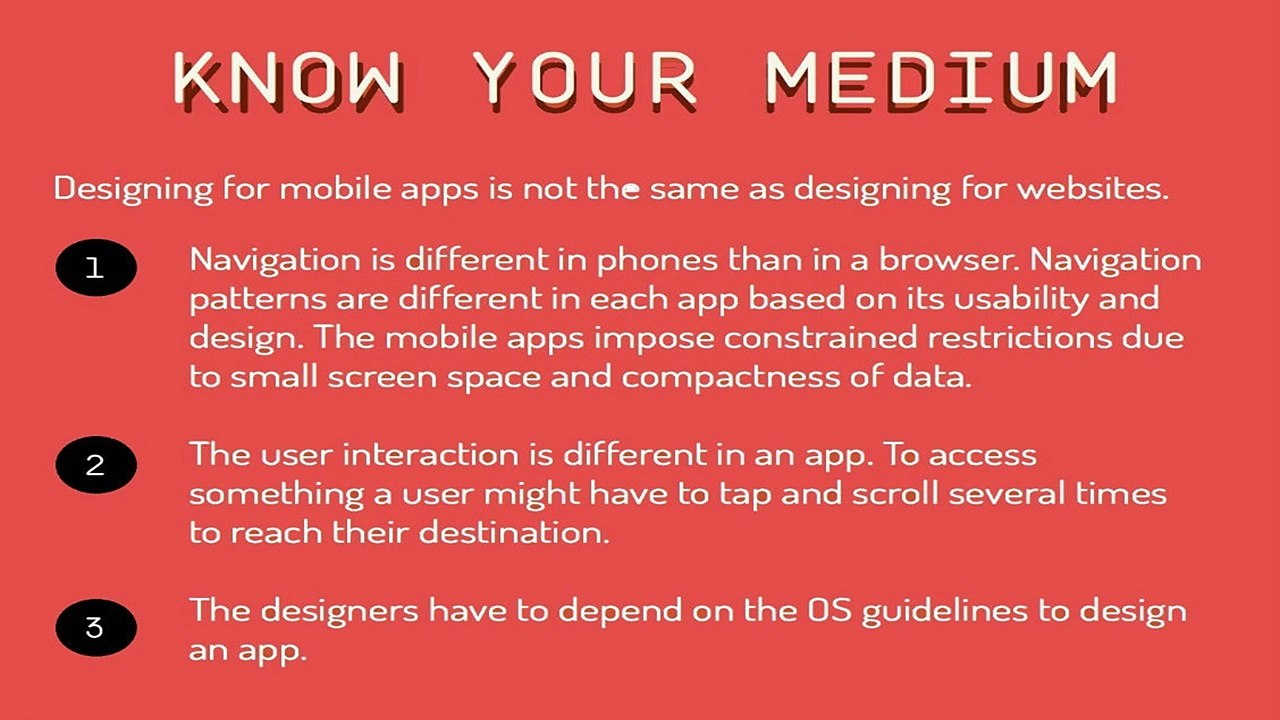 KNOW YOUR MEDIUM

Designing for mobile apps is not the same as designing for websites.

1

Navigation is different in phones than in a browser. Navigation patterns are different in each app based on its usability and design. The mobile apps impose constrained restrictions due to small screen space and compactness of data.

2

The user interaction is different in an app. To access something a user might have to tap and scroll several times to reach their destination.

3

The designers have to depend on the OS guidelines to design an app.